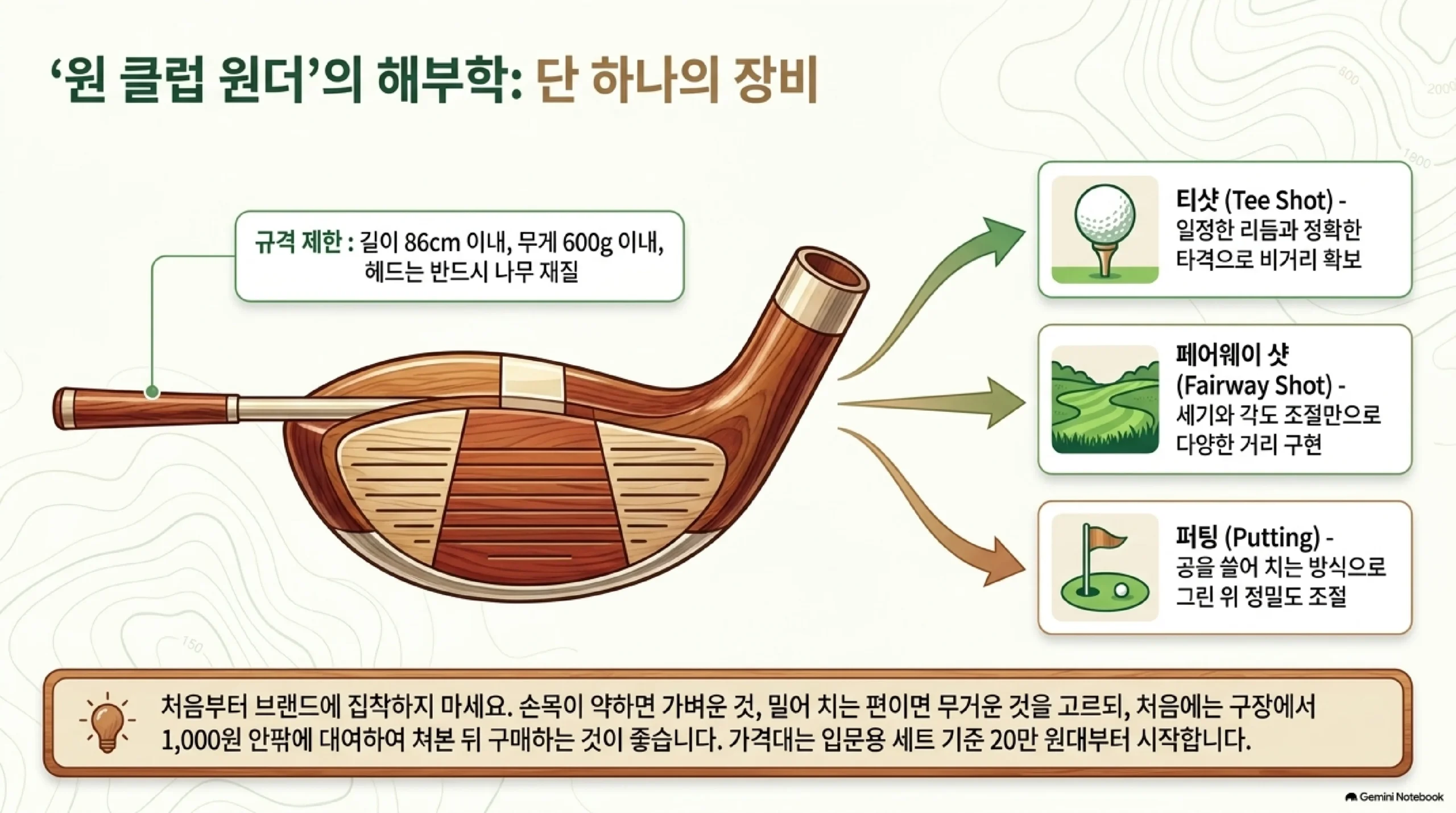 ‘원 클럽 원더’의 해부학: 단 하나의 장비

규격 제한 : 길이 86cm 이내, 무게 600g 이내, 헤드는 반드시 나무 재질

티샷 (Tee Shot) - 일정한 리듬과 정확한 타격으로 비거리 확보

페어웨이 샷 (Fairway Shot) - 세기와 각도 조절만으로 다양한 거리 구현

퍼팅 (Putting) - 공을 쓸어 치는 방식으로 그린 위 정밀도 조절

처음부터 브랜드에 집착하지 마세요. 손목이 약하면 가벼운 것, 밀어 치는 편이면 무거운 것을 고르되, 처음에는 구장에서 1,000원 안팎에 대여하여 쳐본 뒤 구매하는 것이 좋습니다. 가격대는 입문용 세트 기준 20만 원대부터 시작합니다.

Gemini Notebook